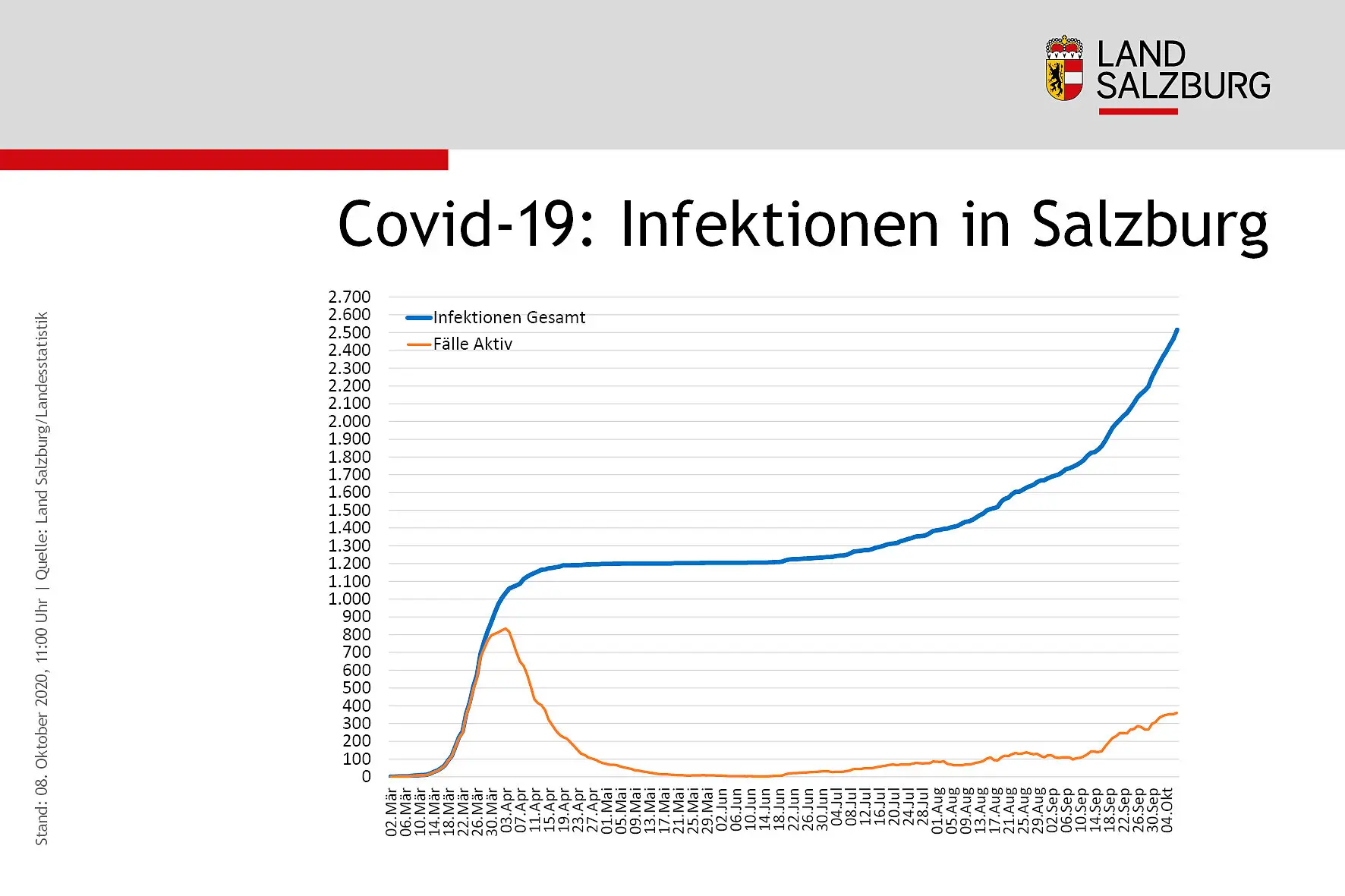 LAND SALZBURG

Covid-19: Infektionen in Salzburg

Stand: 08. Oktober 2020, 11:00 Uhr | Quelle: Land Salzburg/Landesstatistik

Infektionen Gesamt
Fälle Aktiv

2.700
2.600
2.500
2.400
2.300
2.200
2.100
2.000
1.900
1.800
1.700
1.600
1.500
1.400
1.300
1.200
1.100
1.000
900
800
700
600
500
400
300
200
100
0

02.Mär
06.Mär
10.Mär
14.Mär
18.Mär
22.Mär
26.Mär
30.Mär
03.Apr
07.Apr
11.Apr
15.Apr
19.Apr
23.Apr
27.Apr
01.Mai
05.Mai
09.Mai
13.Mai
17.Mai
21.Mai
25.Mai
29.Mai
02.Jun
06.Jun
10.Jun
14.Jun
18.Jun
22.Jun
26.Jun
30.Jun
04.Jul
08.Jul
12.Jul
16.Jul
20.Jul
24.Jul
28.Jul
01.Aug
05.Aug
09.Aug
13.Aug
17.Aug
21.Aug
25.Aug
29.Aug
02.Sep
06.Sep
10.Sep
14.Sep
18.Sep
22.Sep
26.Sep
30.Sep
04.Okt